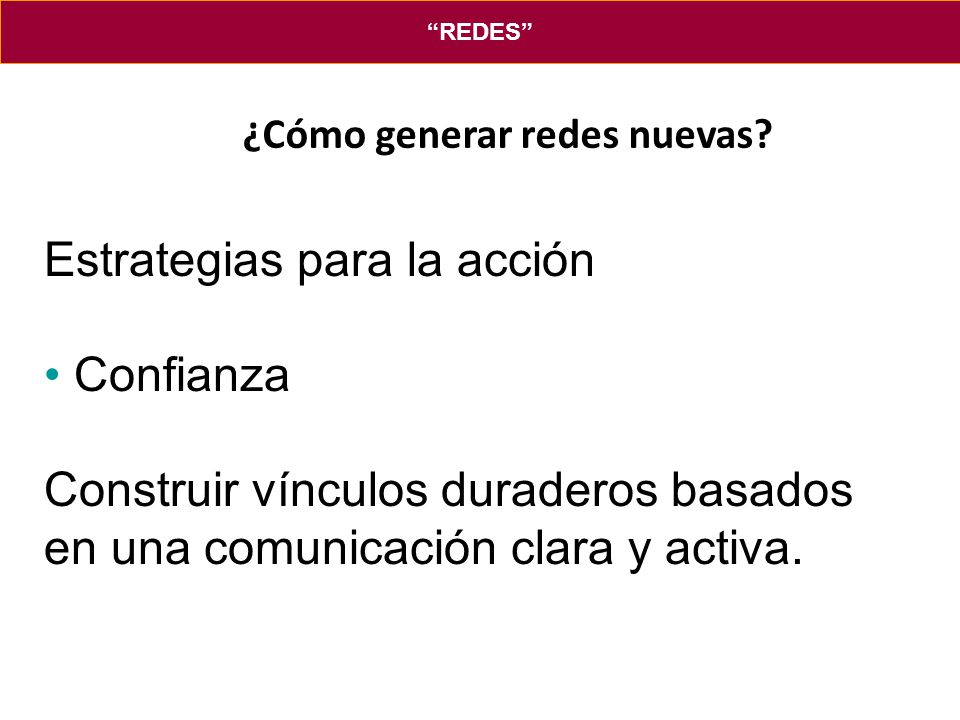 “REDES”

¿Cómo generar redes nuevas?

Estrategias para la acción

• Confianza

Construir vínculos duraderos basados en una comunicación clara y activa.